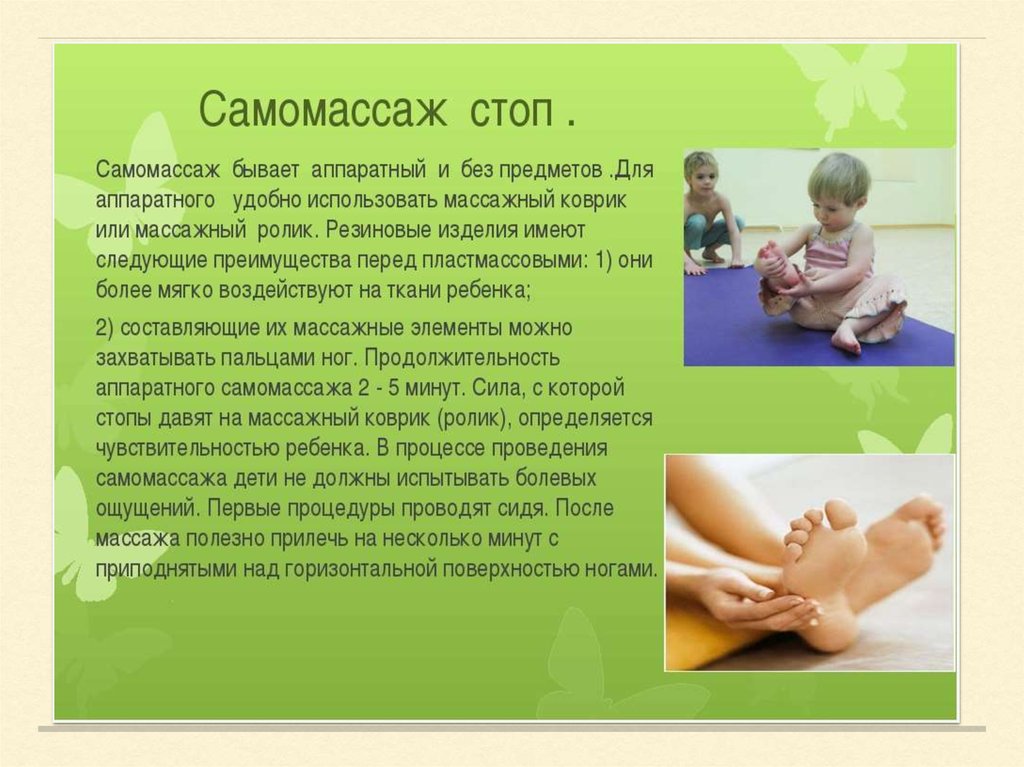 Самомассаж стоп .

Самомассаж бывает аппаратный и без предметов .Для аппаратного удобно использовать массажный коврик или массажный ролик. Резиновые изделия имеют следующие преимущества перед пластмассовыми: 1) они более мягко воздействуют на ткани ребенка;

2) составляющие их массажные элементы можно захватывать пальцами ног. Продолжительность аппаратного самомассажа 2 - 5 минут. Сила, с которой стопы давят на массажный коврик (ролик), определяется чувствительностью ребенка. В процессе проведения самомассажа дети не должны испытывать болевых ощущений. Первые процедуры проводят сидя. После массажа полезно прилечь на несколько минут с приподнятыми над горизонтальной поверхностью ногами.